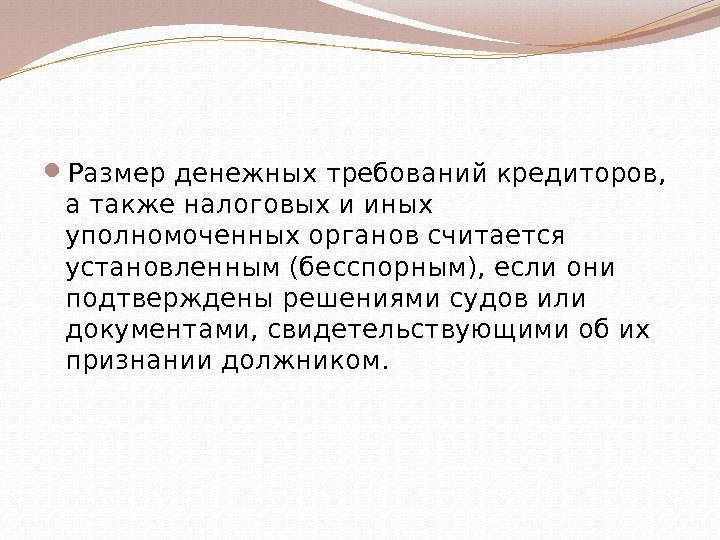 Размер денежных требований кредиторов, а также налоговых и иных уполномоченных органов считается установленным (бесспорным), если они подтверждены решениями судов или документами, свидетельствующими об их признании должником.